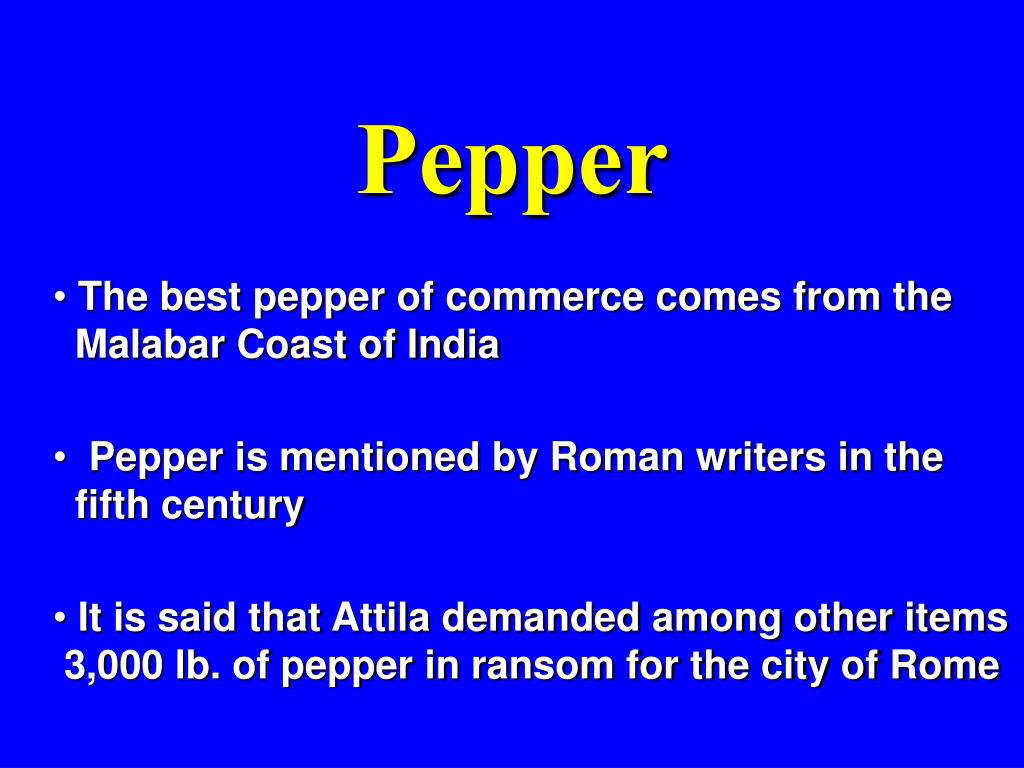 Pepper

• The best pepper of commerce comes from the Malabar Coast of India

• Pepper is mentioned by Roman writers in the fifth century

• It is said that Attila demanded among other items 3,000 lb. of pepper in ransom for the city of Rome